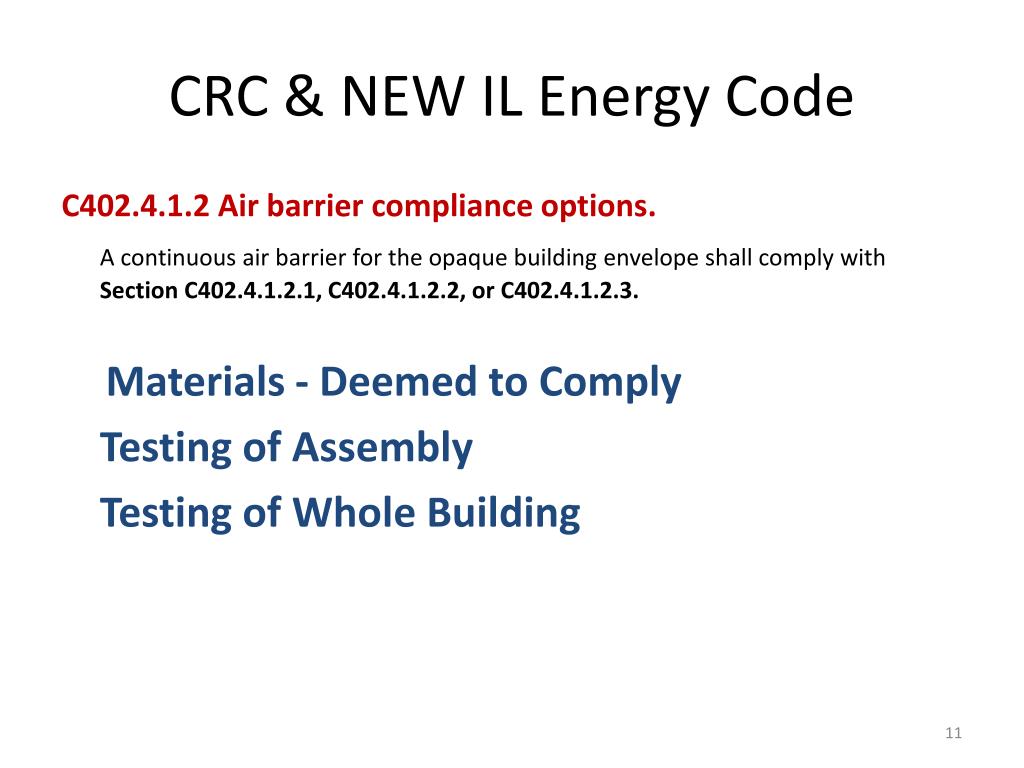 CRC & NEW IL Energy Code

C402.4.1.2 Air barrier compliance options.

A continuous air barrier for the opaque building envelope shall comply with Section C402.4.1.2.1, C402.4.1.2.2, or C402.4.1.2.3.

Materials - Deemed to Comply
Testing of Assembly
Testing of Whole Building

11